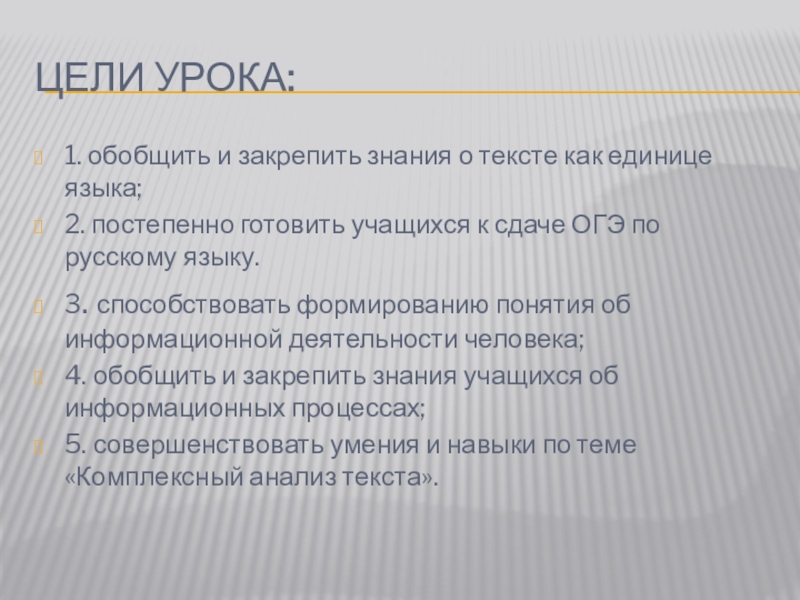 ЦЕЛИ УРОКА:

1. обобщить и закрепить знания о тексте как единице языка;

2. постепенно готовить учащихся к сдаче ОГЭ по русскому языку.

3. способствовать формированию понятия об информационной деятельности человека;

4. обобщить и закрепить знания учащихся об информационных процессах;

5. совершенствовать умения и навыки по теме «Комплексный анализ текста».